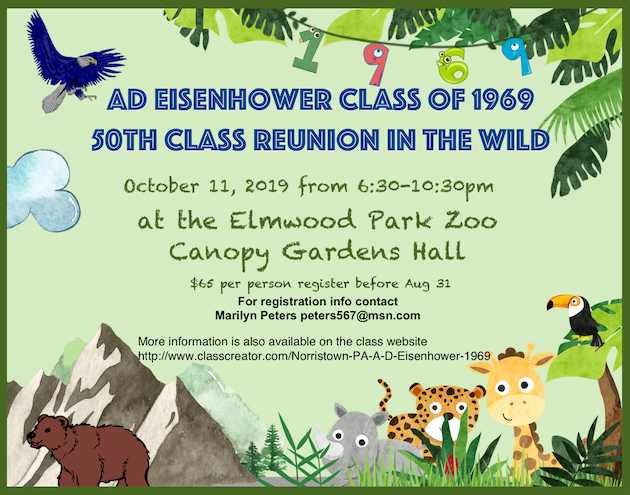 1 9 6 9

AD EISENHOWER CLASS OF 1969
50TH CLASS REUNION IN THE WILD

October 11, 2019 from 6:30-10:30pm

at the Elmwood Park Zoo
Canopy Gardens Hall

$65 per person register before Aug 31

For registration info contact
Marilyn Peters peters567@msn.com

More information is also available on the class website
http://www.classcreator.com/Norristown-PA-A-D-Eisenhower-1969